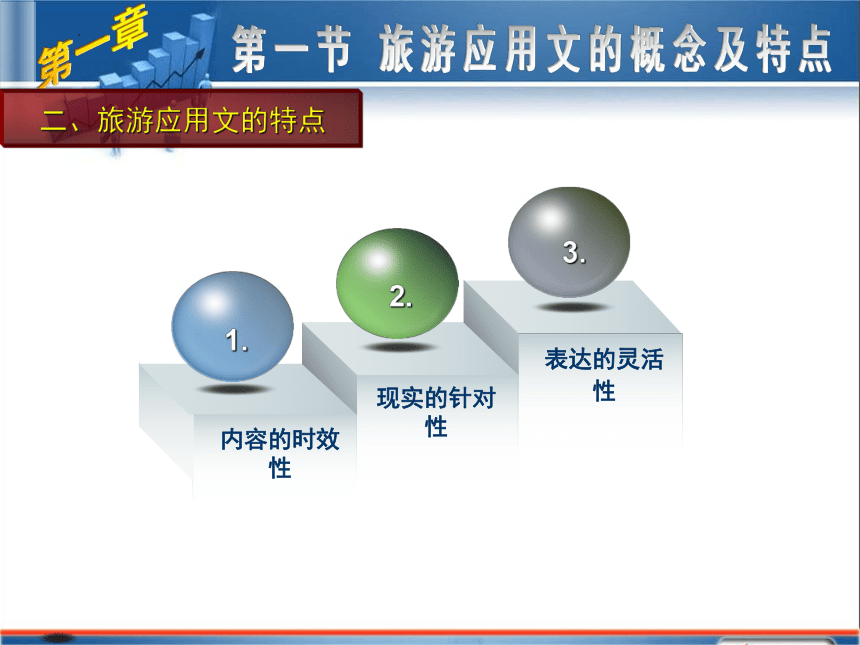 第一章

第一节 旅游应用文的概念及特点

二、旅游应用文的特点

1.

内容的时效性

2.

现实的针对性

3.

表达的灵活性